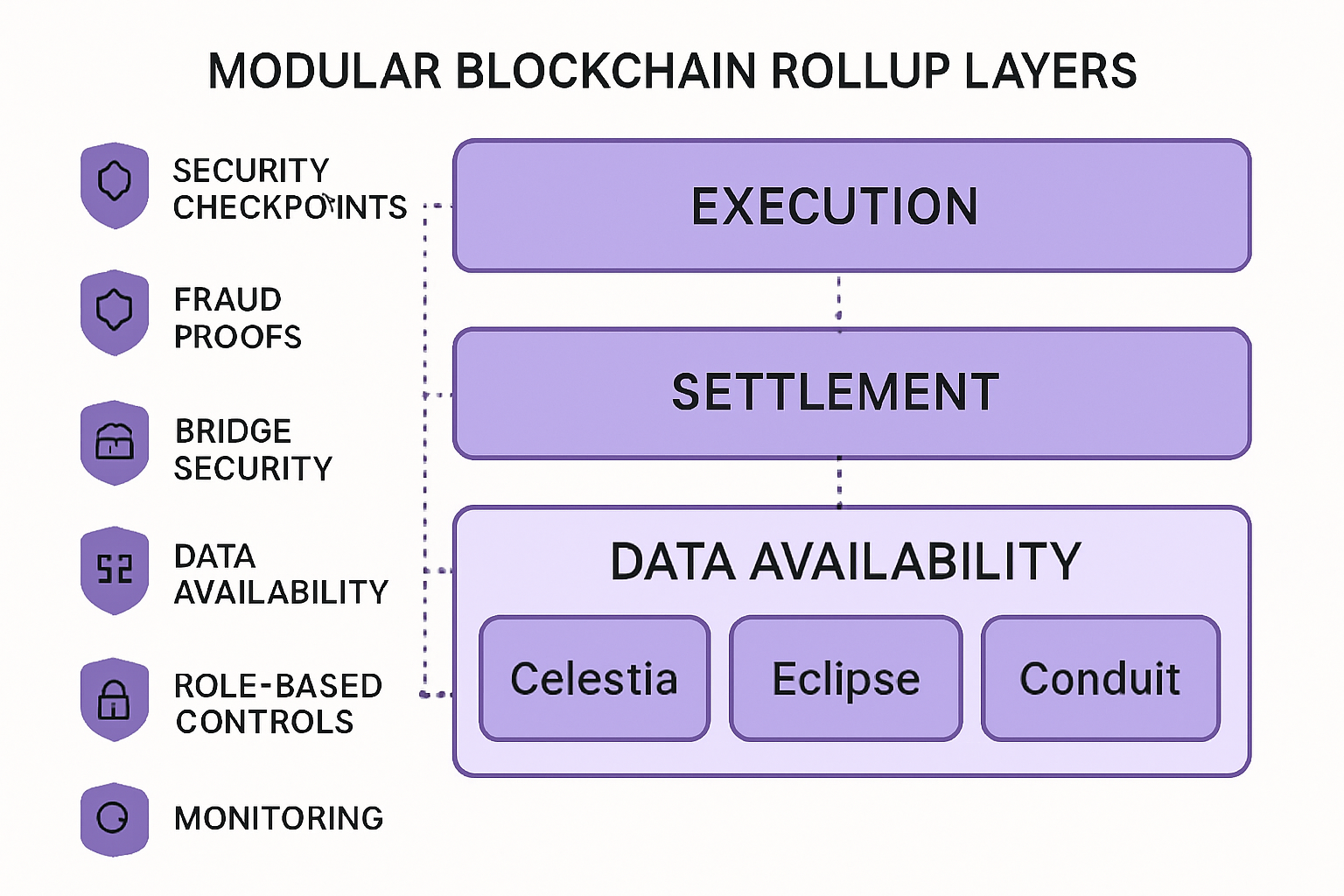 MODULAR BLOCKCHAIN ROLLUP LAYERS

SECURITY CHECKPOINTS

FRAUD PROOFS

BRIDGE SECURITY

DATA AVAILABILITY

ROLE-BASED CONTROLS

MONITORING

EXECUTION

SETTLEMENT

DATA AVAILABILITY

Celestia

Eclipse

Conduit